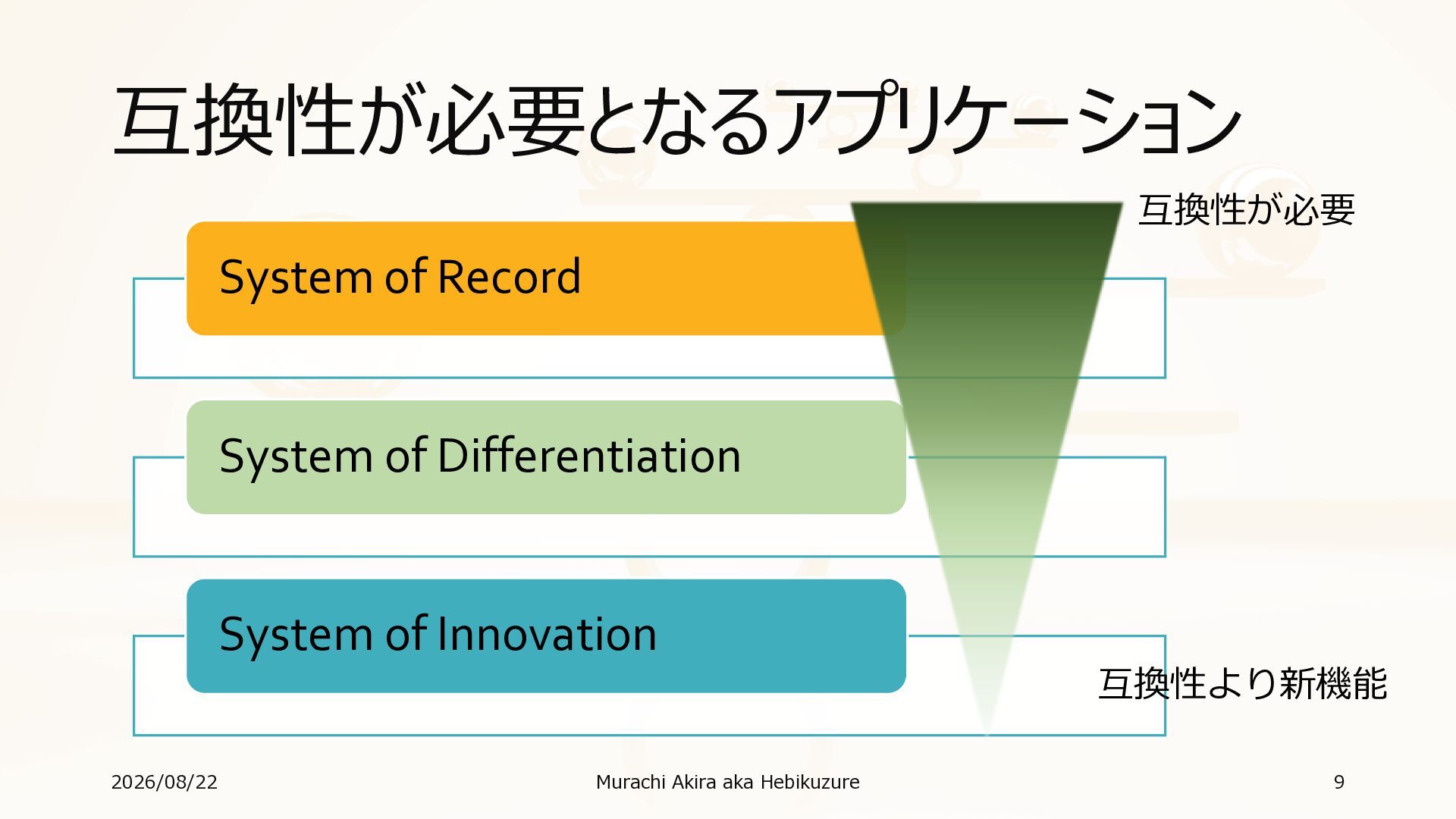 互換性が必要となるアプリケーション

互換性が必要

System of Record

System of Differentiation

System of Innovation

互換性より新機能

2026/08/22

Murachi Akira aka Hebikuzure

9